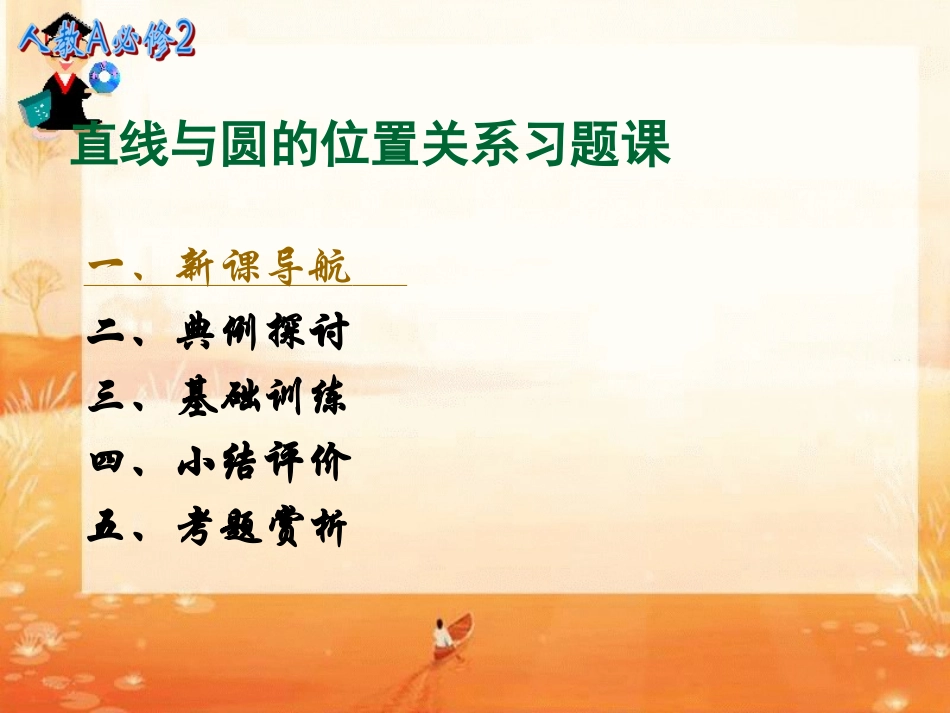 人教A必修2

直线与圆的位置关系习题课

一、新课导航
二、典例探讨
三、基础训练
四、小结评价
五、考题赏析